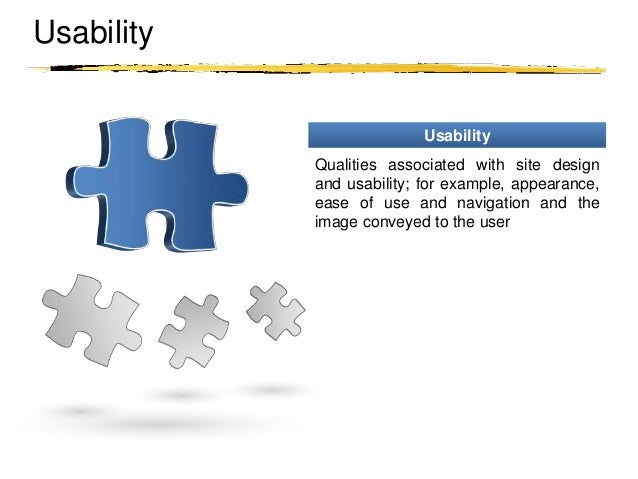 Usability

Usability

Qualities associated with site design and usability; for example, appearance, ease of use and navigation and the image conveyed to the user